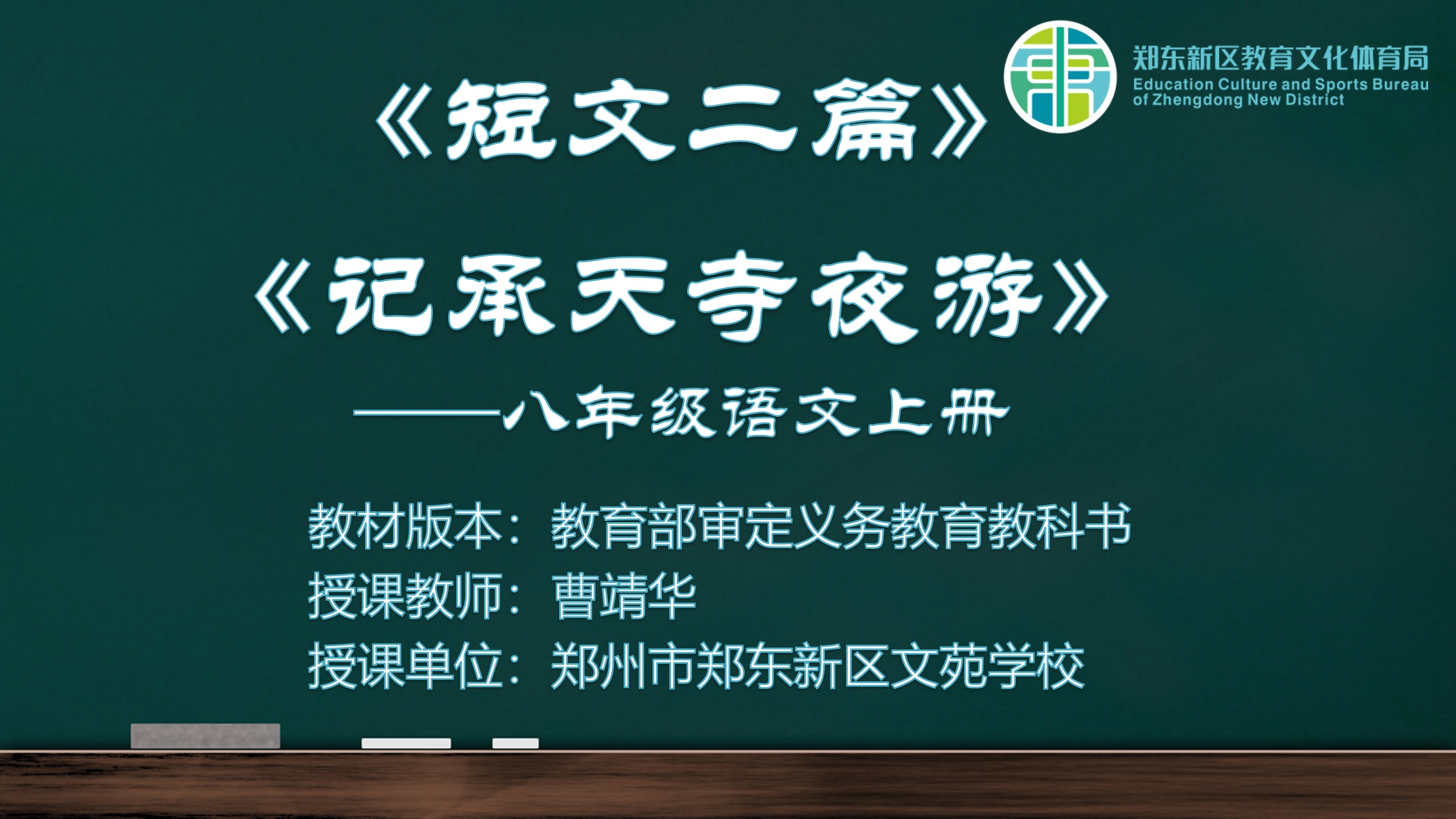 郑东新区教育文化体育局
Education Culture and Sports Bureau of Zhengdong New District

《短文二篇》

《记承天寺夜游》

——八年级语文上册

教材版本：教育部审定义务教育教科书
授课教师：曹靖华
授课单位：郑州市郑东新区文苑学校